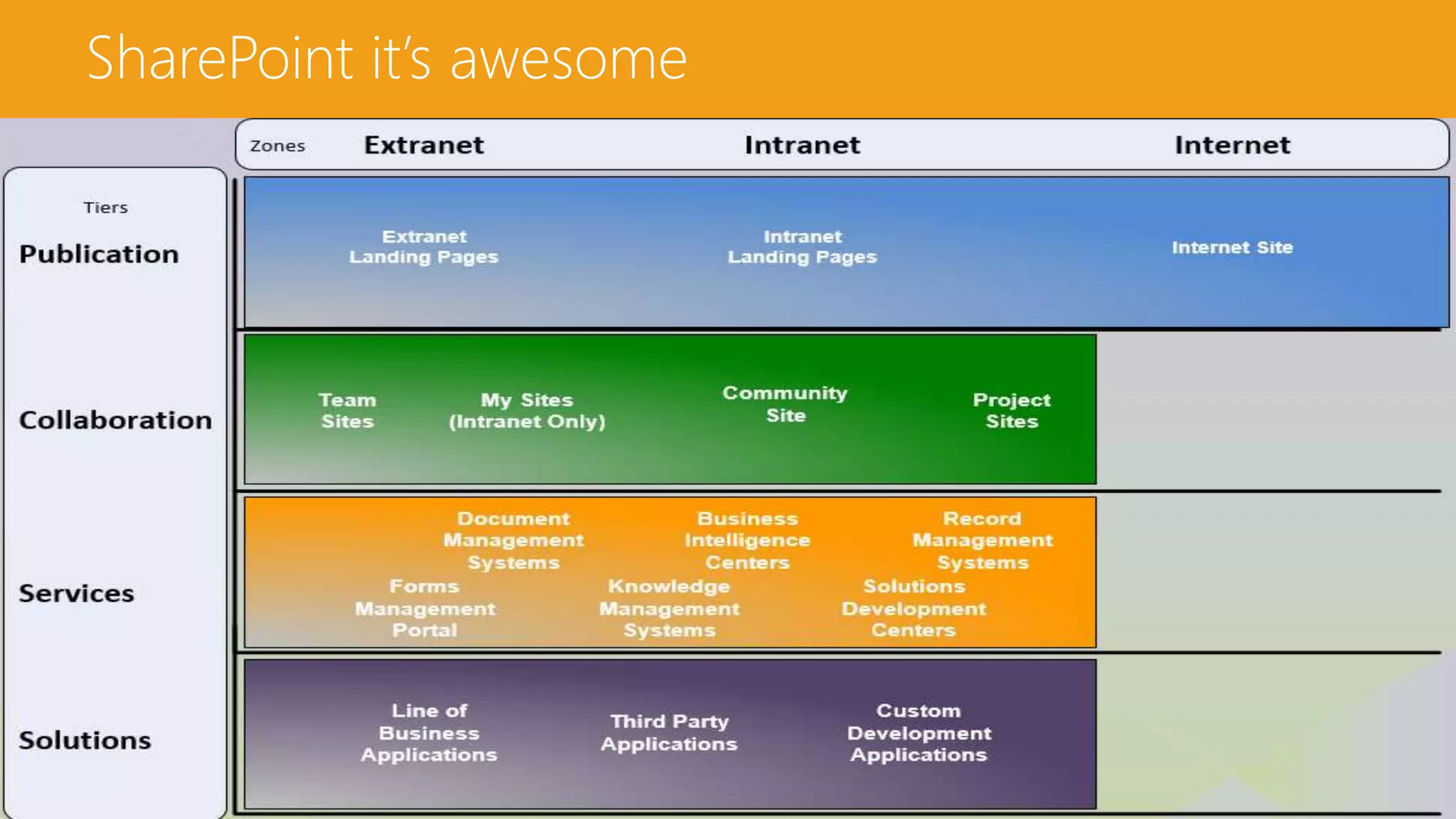 SharePoint it's awesome

Zones Extranet Intranet Internet

Tiers

Publication

Extranet Landing Pages

Intranet Landing Pages

Internet Site

Collaboration

Team Sites

My Sites (Intranet Only)

Community Site

Project Sites

Services

Document Management Systems

Business Intelligence Centers

Record Management Systems

Forms Management Portal

Knowledge Management Systems

Solutions Development Centers

Solutions

Line of Business Applications

Third Party Applications

Custom Development Applications